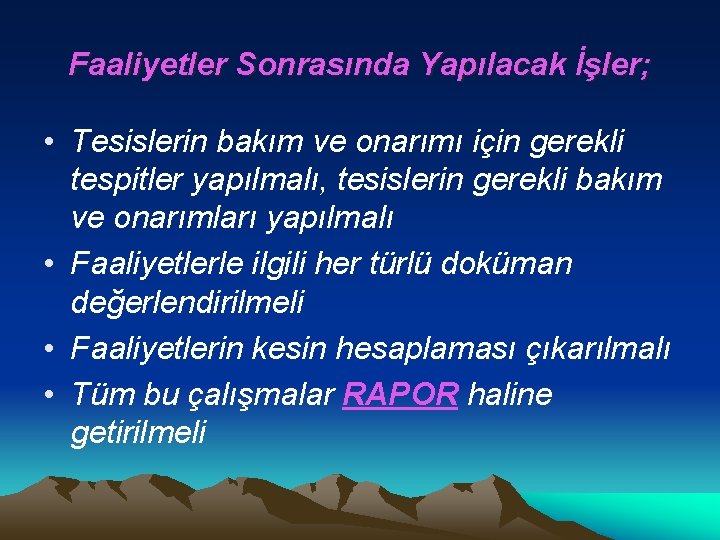 Faaliyetler Sonrasında Yapılacak İşler;

• Tesislerin bakım ve onarımı için gerekli tespitler yapılmalı, tesislerin gerekli bakım ve onarımları yapılmalı
• Faaliyetlerle ilgili her türlü doküman değerlendirilmeli
• Faaliyetlerin kesin hesaplaması çıkarılmalı
• Tüm bu çalışmalar RAPOR haline getirilmeli